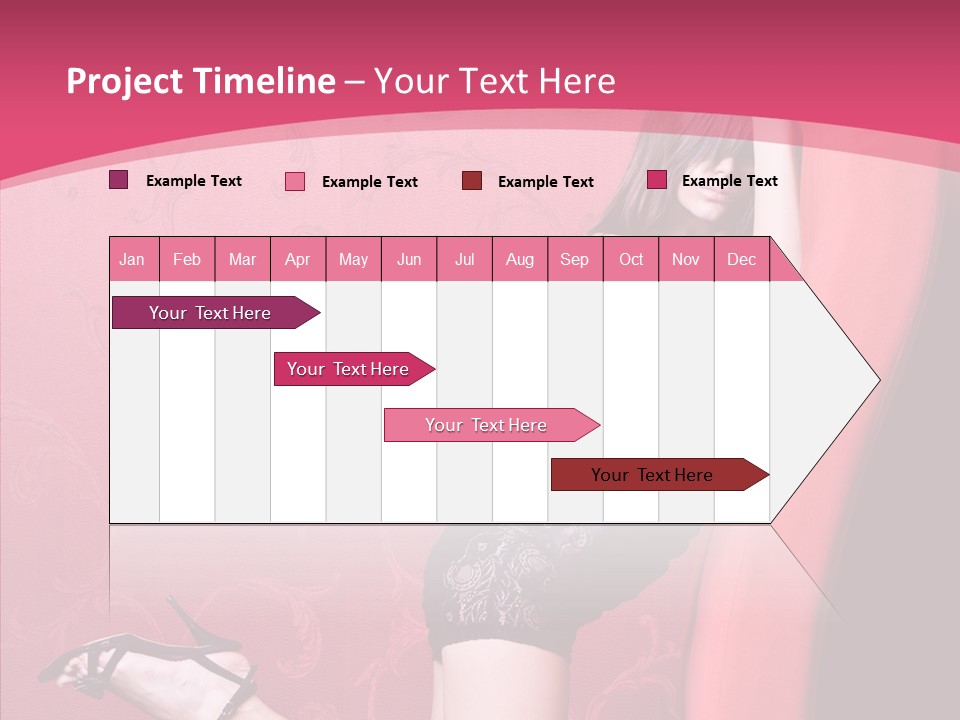 Project Timeline – Your Text Here

Example Text Example Text Example Text Example Text

| Jan | Feb | Mar | Apr | May | Jun | Jul | Aug | Sep | Oct | Nov | Dec |
|---|---|---|---|---|---|---|---|---|---|---|---|

Your Text Here

Your Text Here

Your Text Here

Your Text Here